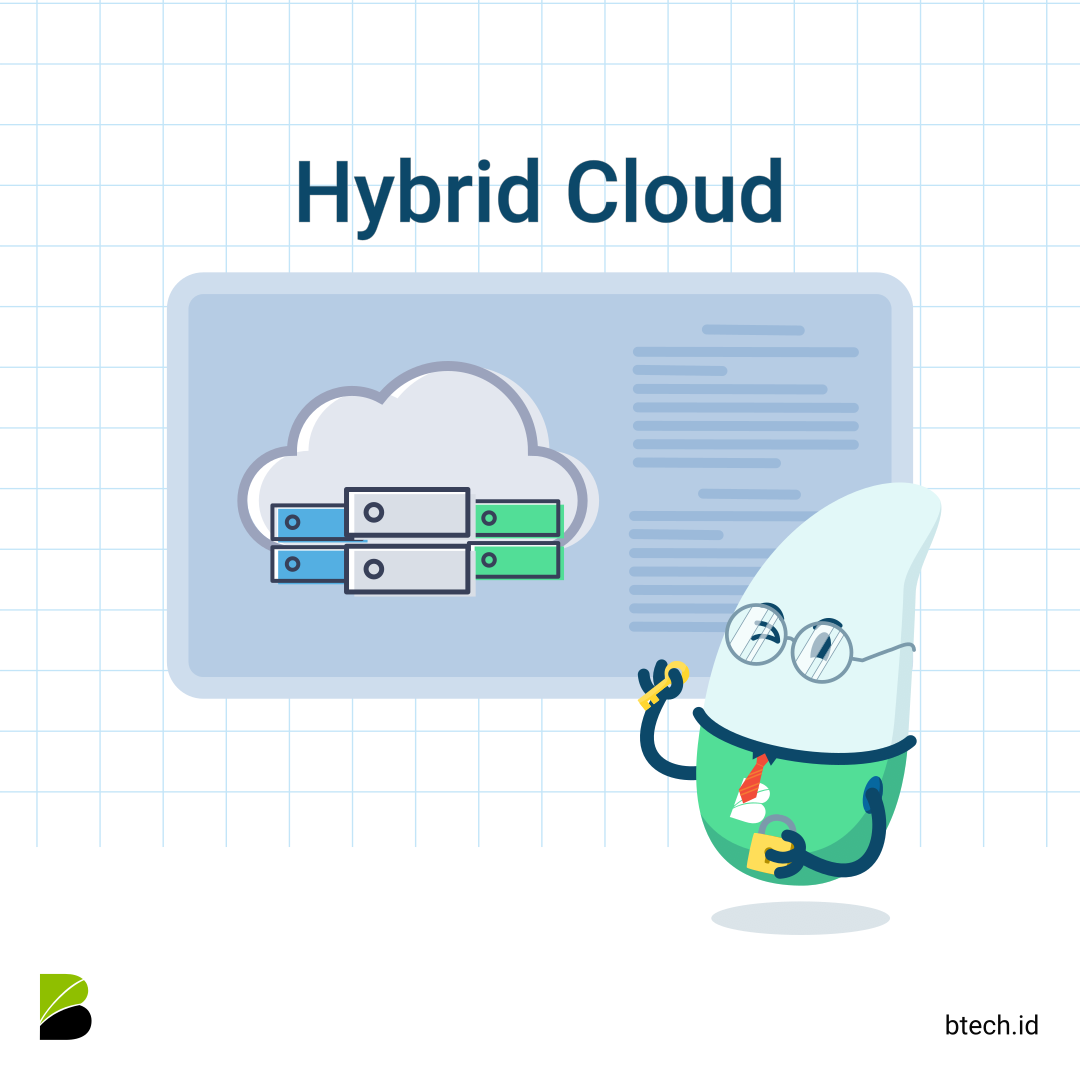 Hybrid Cloud

btech.id